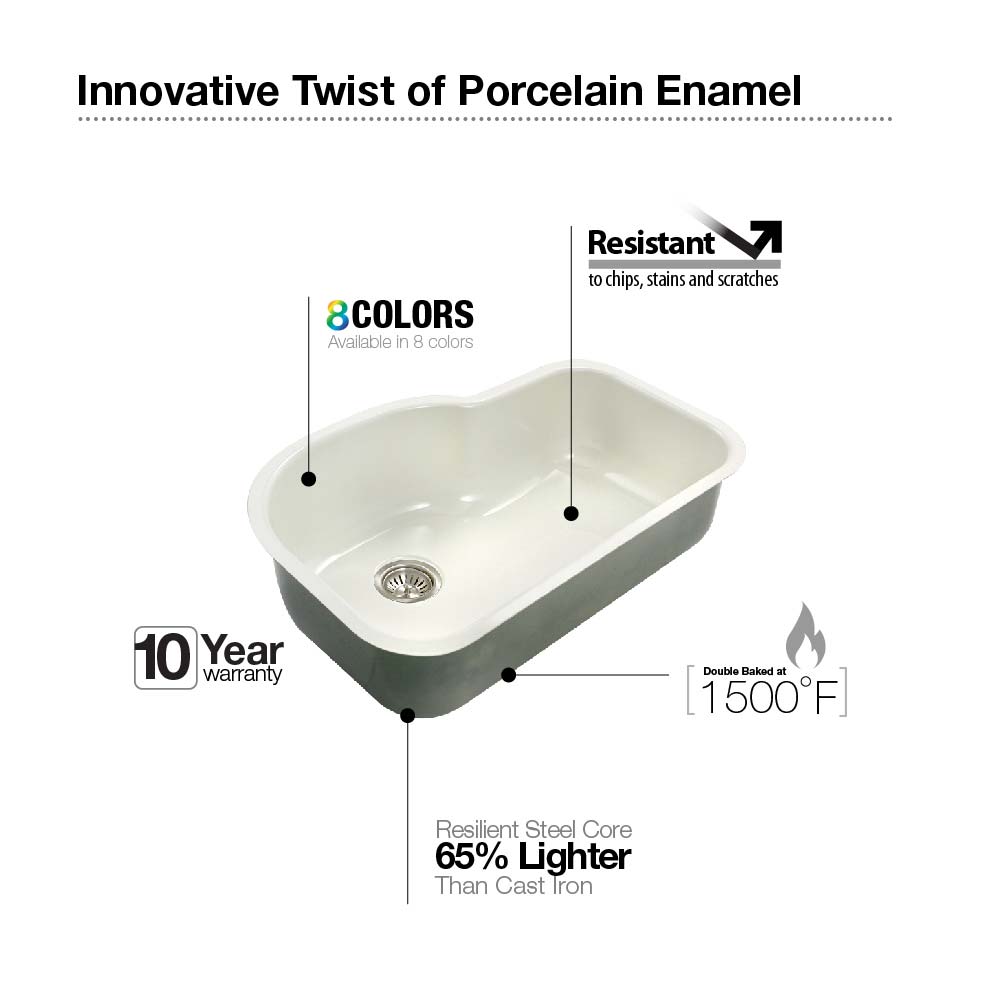 Innovative Twist of Porcelain Enamel

Resistant
to chips, stains and scratches

8COLORS
Available in 8 colors

10 Year
warranty

Double Baked at
1500°F

Resilient Steel Core
65% Lighter
Than Cast Iron